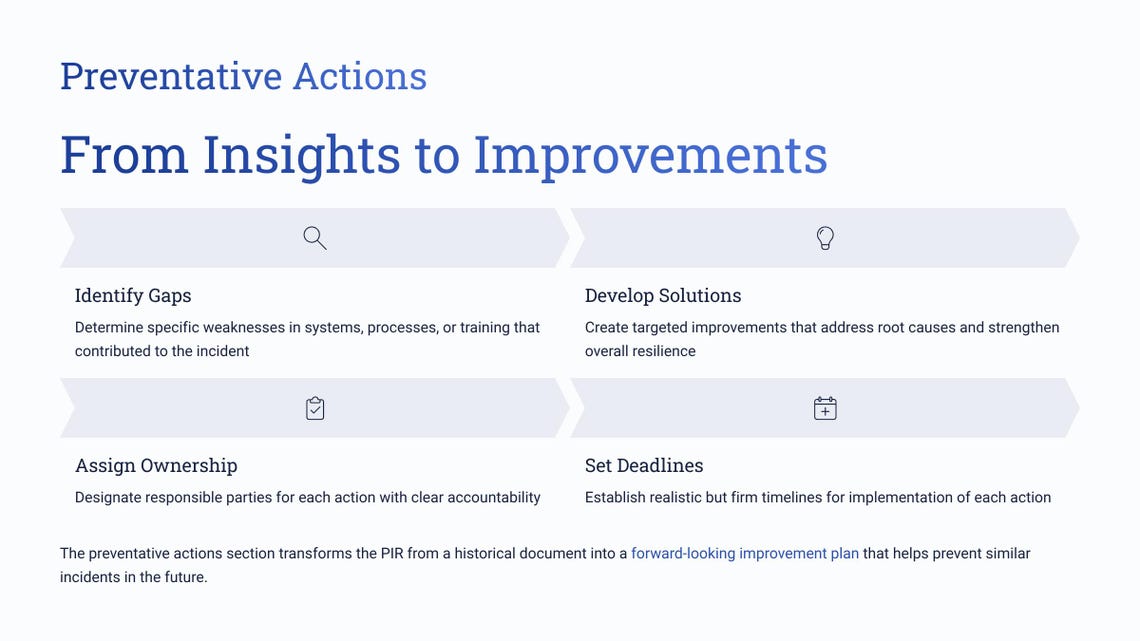 Preventative Actions

From Insights to Improvements

Identify Gaps

Determine specific weaknesses in systems, processes, or training that contributed to the incident

Develop Solutions

Create targeted improvements that address root causes and strengthen overall resilience

Assign Ownership

Designate responsible parties for each action with clear accountability

Set Deadlines

Establish realistic but firm timelines for implementation of each action

The preventative actions section transforms the PIR from a historical document into a forward-looking improvement plan that helps prevent similar incidents in the future.